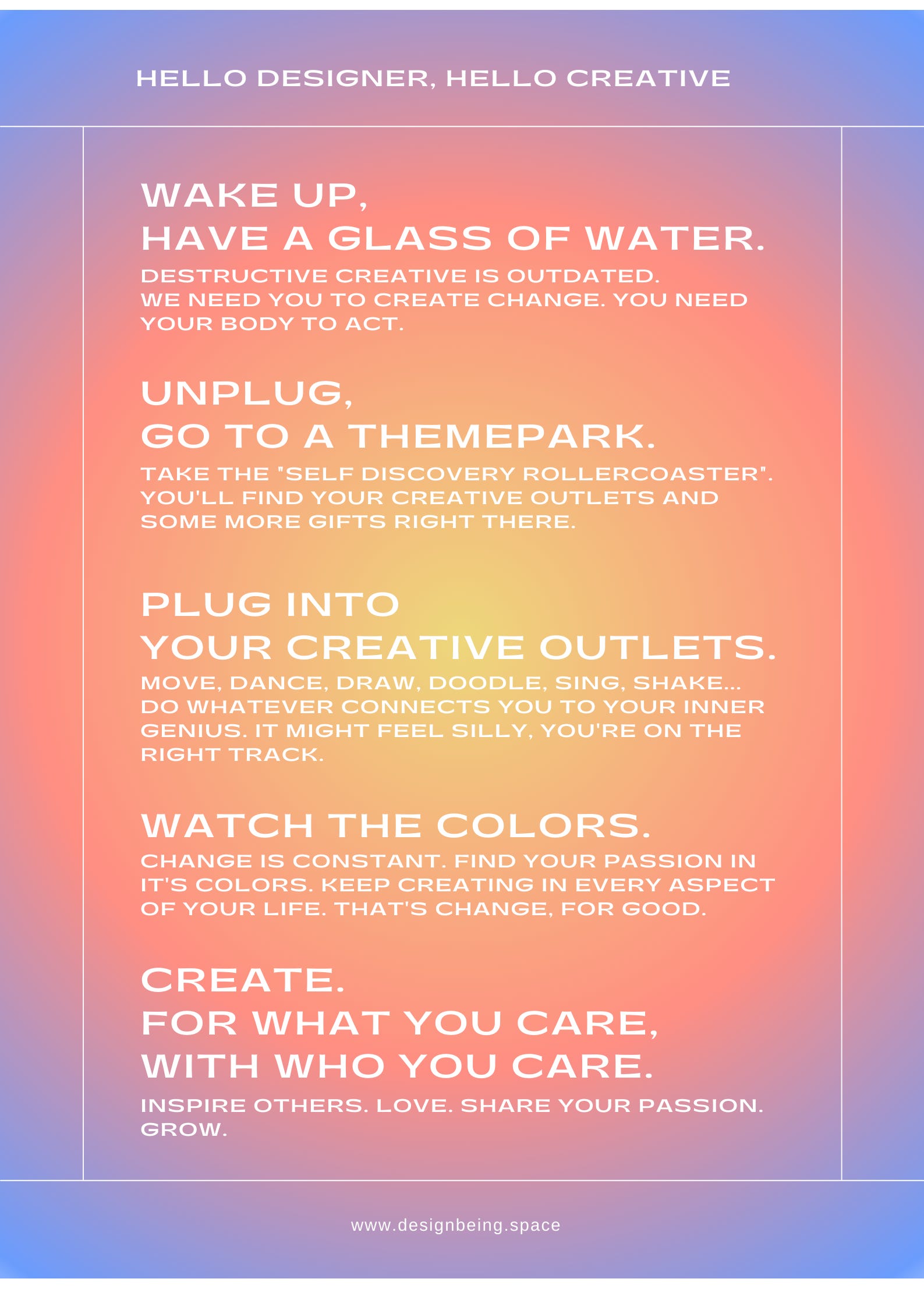 HELLO DESIGNER, HELLO CREATIVE

WAKE UP,
HAVE A GLASS OF WATER.

DESTRUCTIVE CREATIVE IS OUTDATED. WE NEED YOU TO CREATE CHANGE. YOU NEED YOUR BODY TO ACT.

UNPLUG,
GO TO A THEMEPARK.

TAKE THE "SELF DISCOVERY ROLLERCOASTER". YOU'LL FIND YOUR CREATIVE OUTLETS AND SOME MORE GIFTS RIGHT THERE.

PLUG INTO
YOUR CREATIVE OUTLETS.

MOVE, DANCE, DRAW, DOODLE, SING, SHAKE... DO WHATEVER CONNECTS YOU TO YOUR INNER GENIUS. IT MIGHT FEEL SILLY, YOU'RE ON THE RIGHT TRACK.

WATCH THE COLORS.

CHANGE IS CONSTANT. FIND YOUR PASSION IN IT'S COLORS. KEEP CREATING IN EVERY ASPECT OF YOUR LIFE. THAT'S CHANGE, FOR GOOD.

CREATE.
FOR WHAT YOU CARE,
WITH WHO YOU CARE.

INSPIRE OTHERS. LOVE. SHARE YOUR PASSION. GROW.

www.designbeing.space